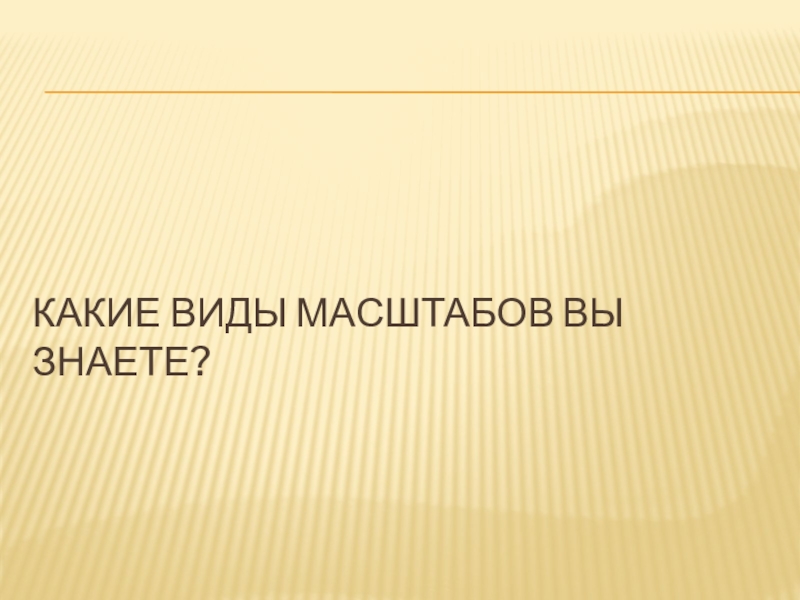 КАКИЕ ВИДЫ МАСШТАБОВ ВЫ ЗНАЕТЕ?